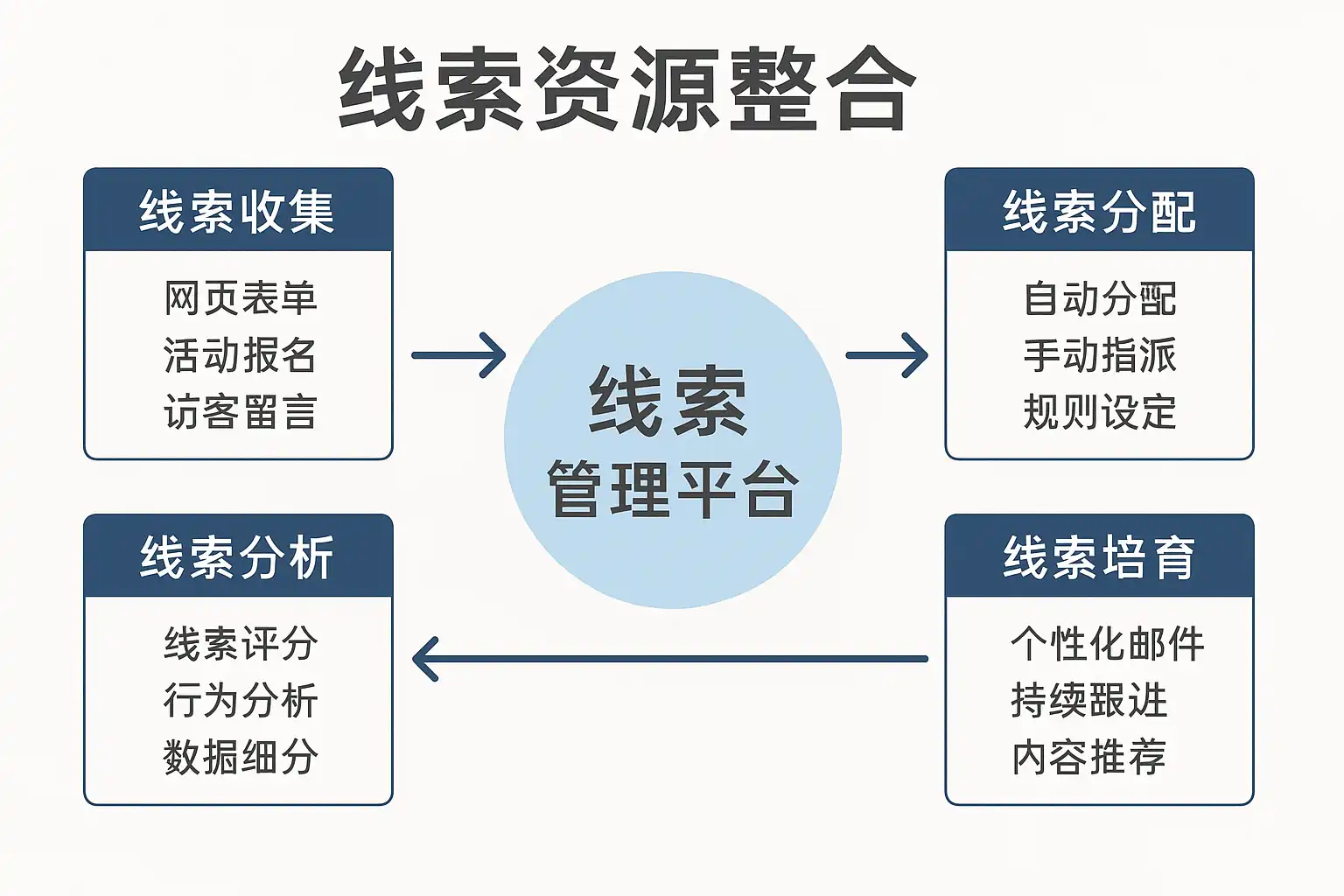 线索资源整合

线索收集

网页表单
活动报名
访客留言

线索
管理平台

线索分配

自动分配
手动指派
规则设定

线索分析

线索评分
行为分析
数据细分

线索培育

个性化邮件
持续跟进
内容推荐